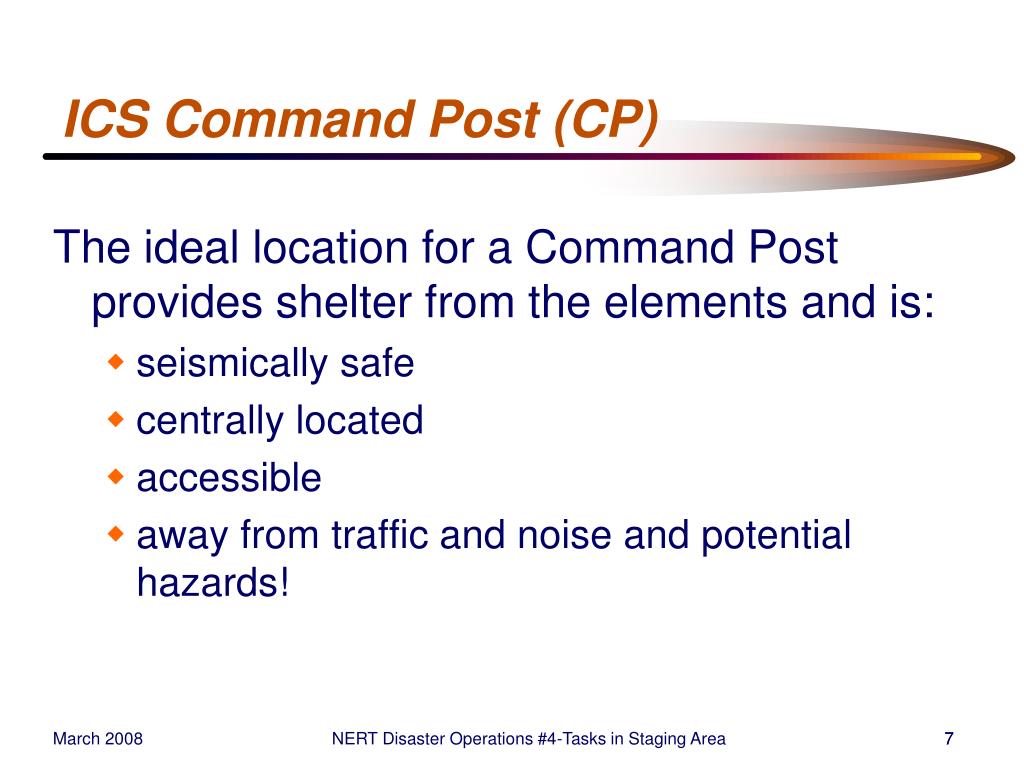 ICS Command Post (CP)

The ideal location for a Command Post provides shelter from the elements and is:

- seismically safe
- centrally located
- accessible
- away from traffic and noise and potential hazards!

March 2008

NERT Disaster Operations #4-Tasks in Staging Area

7